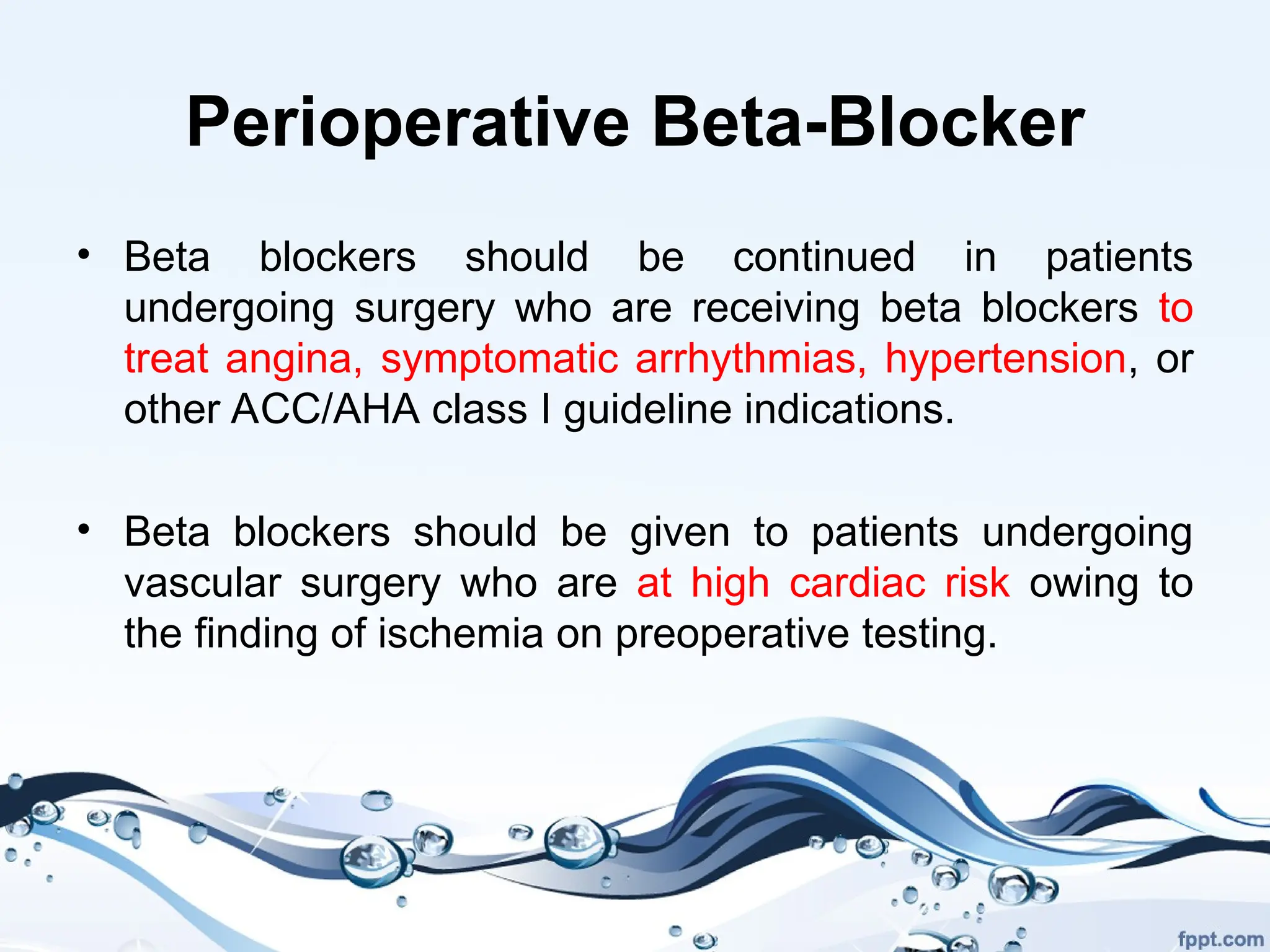 Perioperative Beta-Blocker

• Beta blockers should be continued in patients undergoing surgery who are receiving beta blockers to treat angina, symptomatic arrhythmias, hypertension, or other ACC/AHA class I guideline indications.

• Beta blockers should be given to patients undergoing vascular surgery who are at high cardiac risk owing to the finding of ischemia on preoperative testing.

fppt.com